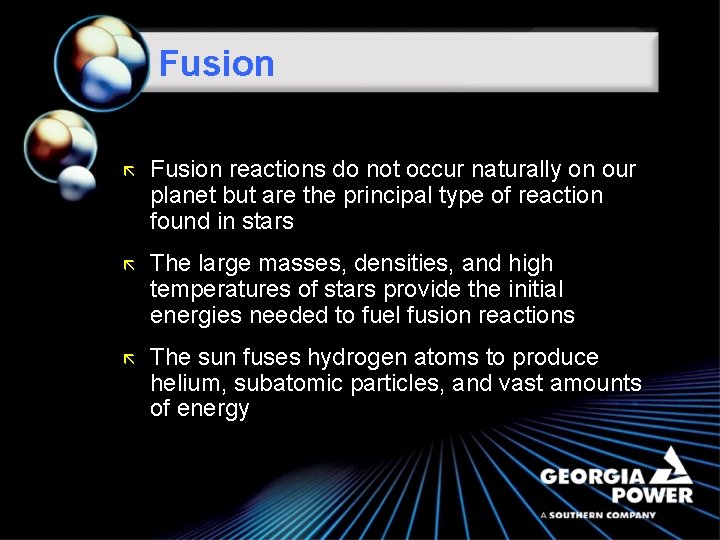 Fusion

Fusion reactions do not occur naturally on our planet but are the principal type of reaction found in stars

The large masses, densities, and high temperatures of stars provide the initial energies needed to fuel fusion reactions

The sun fuses hydrogen atoms to produce helium, subatomic particles, and vast amounts of energy

GEORGIA POWER
A SOUTHERN COMPANY